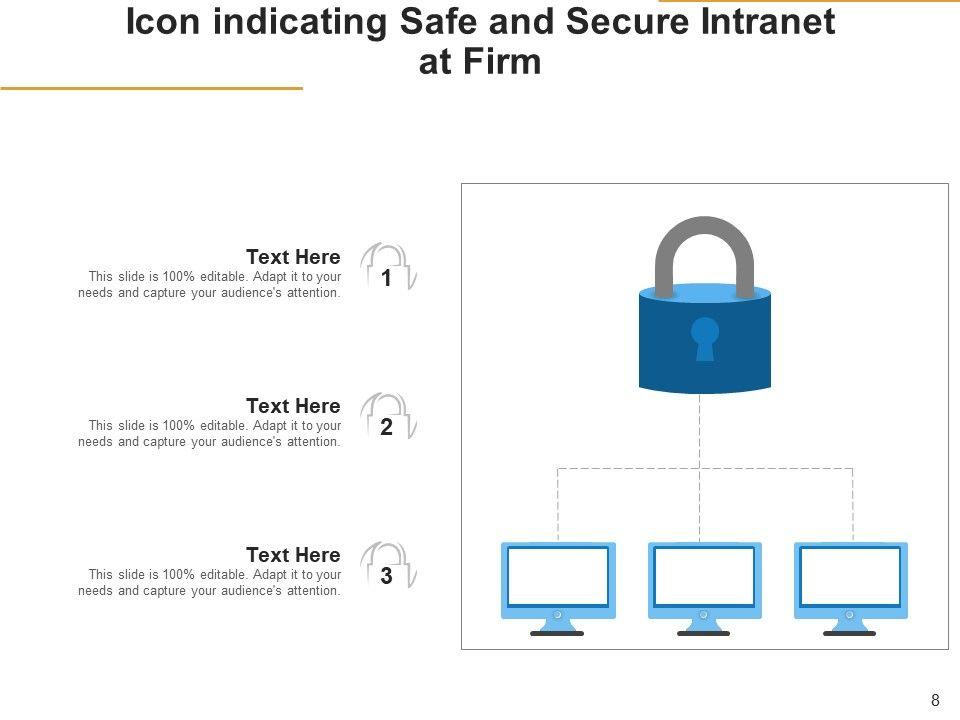 Icon indicating Safe and Secure Intranet at Firm

Text Here
This slide is 100% editable. Adapt it to your needs and capture your audience's attention.

1

Text Here
This slide is 100% editable. Adapt it to your needs and capture your audience's attention.

2

Text Here
This slide is 100% editable. Adapt it to your needs and capture your audience's attention.

3

8